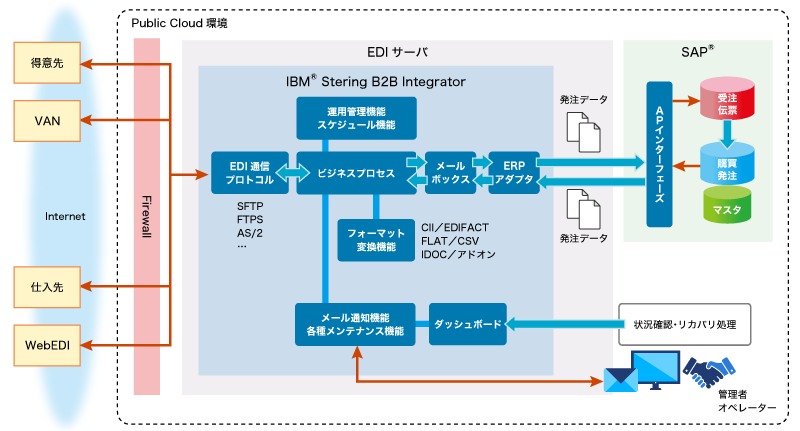 Public Cloud 環境

得意先

VAN

Internet

仕入先

WebEDI

Firewall

EDI サーバ

IBM® Stering B2B Integrator

運用管理機能
スケジュール機能

EDI 通信
プロトコル

ビジネスプロセス

メール
ボックス

ERP
アダプタ

SFTP
FTPS
AS/2
...

フォーマット
変換機能

CII／EDIFACT
FLAT／CSV
IDOC／アドオン

メール通知機能
各種メンテナンス機能

ダッシュボード

発注データ

発注データ

SAP®

APインターフェース

受注
伝票

購買
発注

マスタ

状況確認・リカバリ処理

管理者
オペレーター